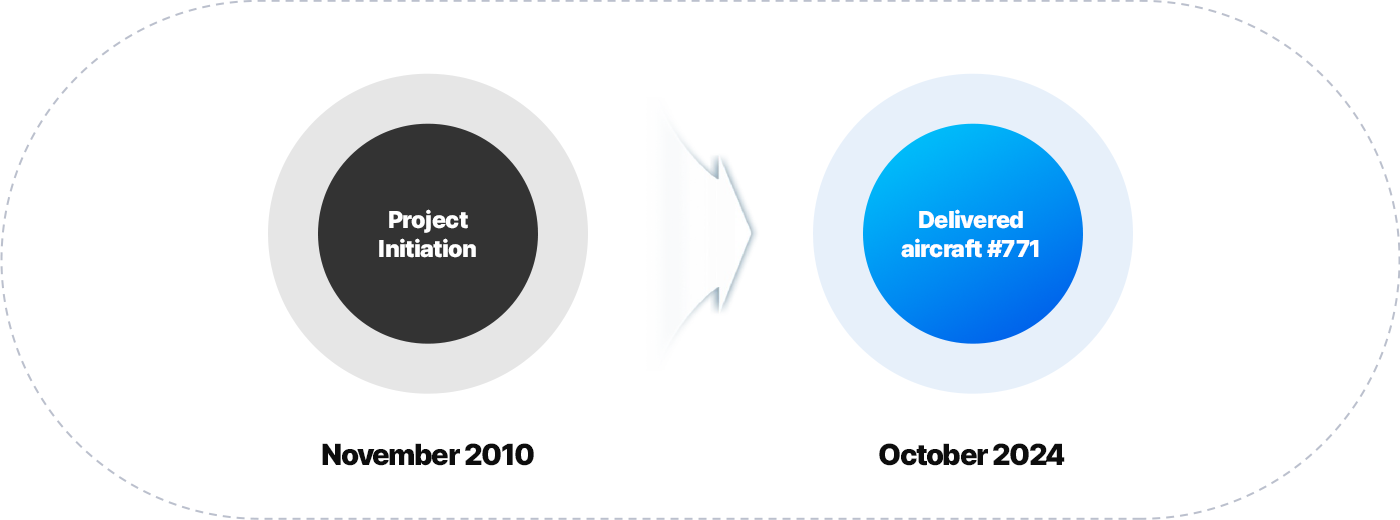 Project Initiation

November 2010

Delivered aircraft #771

October 2024